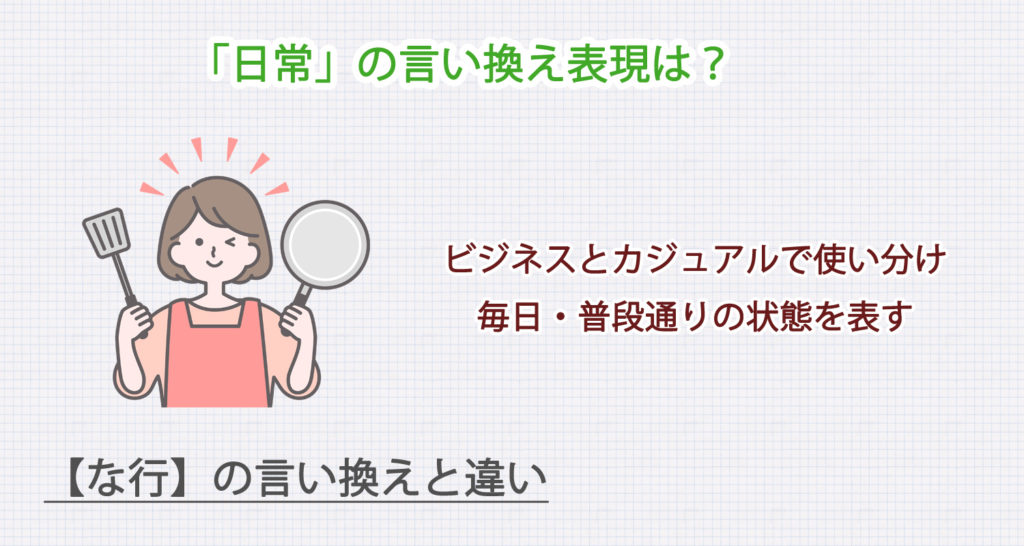 「日常」の言い換え表現は？

ビジネスとカジュアルで使い分け
毎日・普段通りの状態を表す

【な行】の言い換えと違い